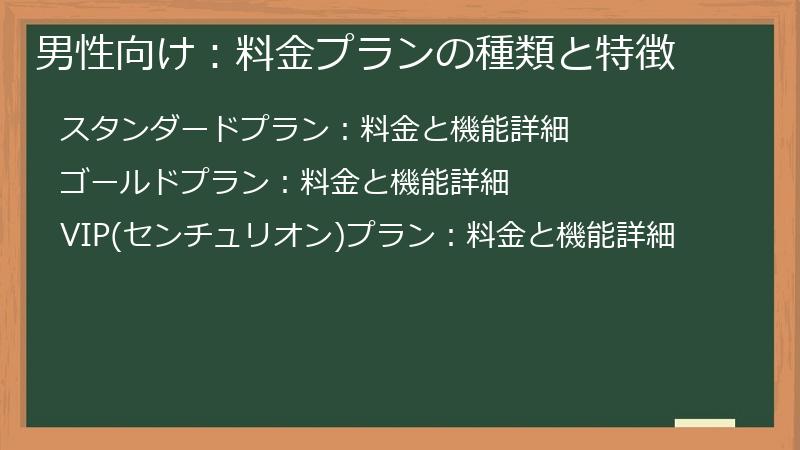 男性向け：料金プランの種類と特徴

スタンダードプラン：料金と機能詳細

ゴールドプラン：料金と機能詳細

VIP(センチュリオン)プラン：料金と機能詳細